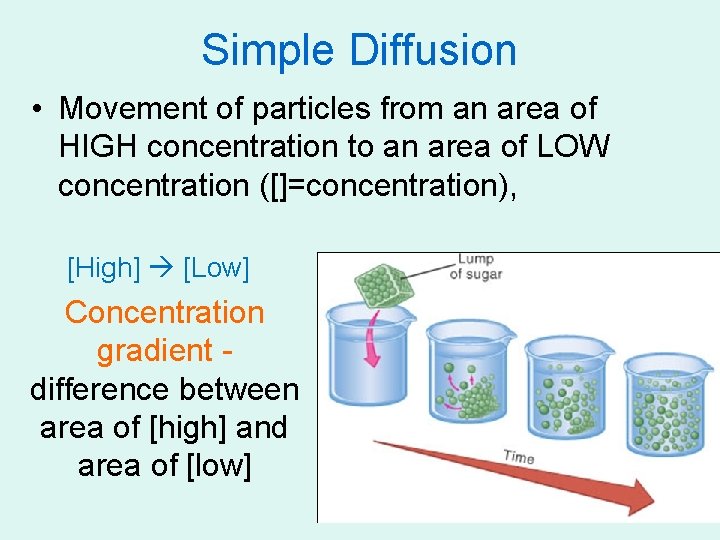 Simple Diffusion

• Movement of particles from an area of HIGH concentration to an area of LOW concentration ([]=concentration),

[High] → [Low]

Concentration gradient - difference between area of [high] and area of [low]

Lump of sugar

Time